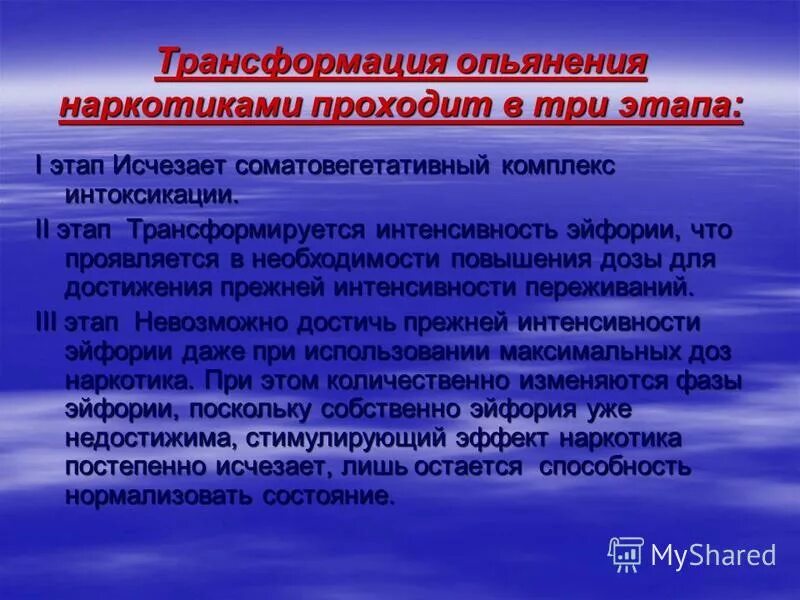 Трансформация опьянения наркотиками проходит в три этапа:

I этап Исчезает соматовегетативный комплекс интоксикации.

II этап Трансформируется интенсивность эйфории, что проявляется в необходимости повышения дозы для достижения прежней интенсивности переживаний.

III этап Невозможно достичь прежней интенсивности эйфории даже при использовании максимальных доз наркотика. При этом количественно изменяются фазы эйфории, поскольку собственно эйфория уже недостижима, стимулирующий эффект наркотика постепенно исчезает, лишь остается способность нормализовать состояние.

MyShared